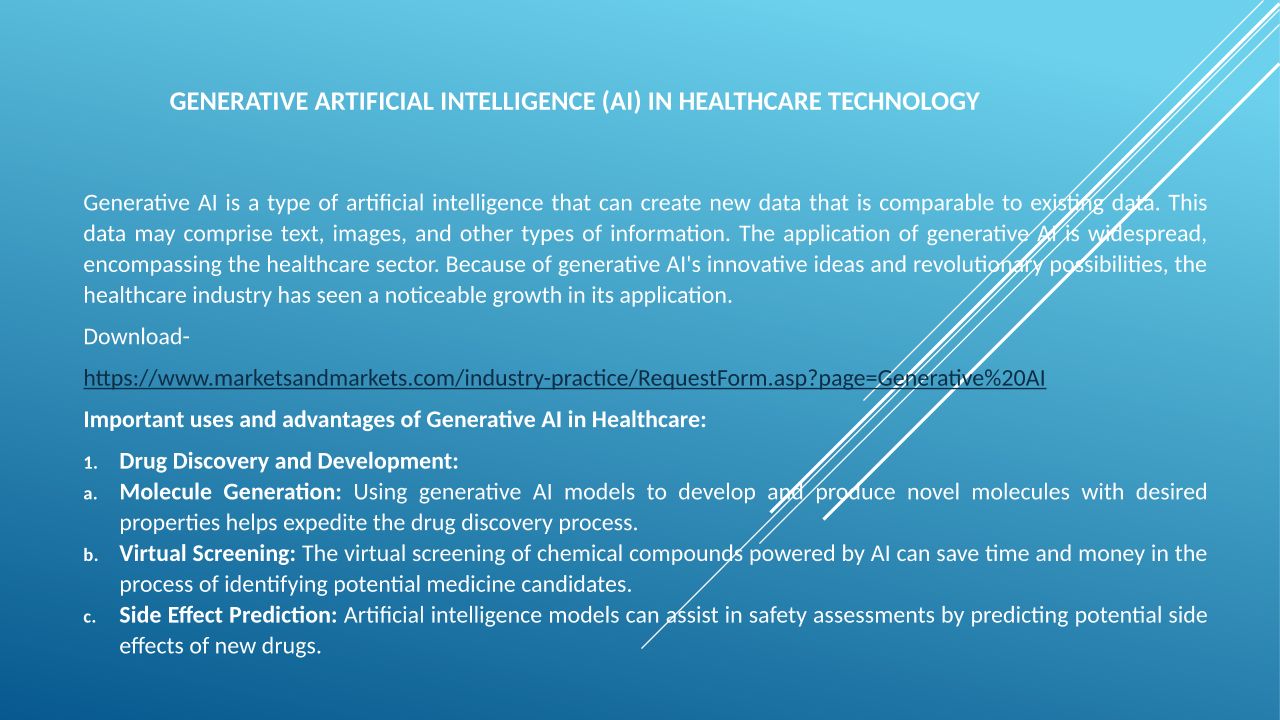 GENERATIVE ARTIFICIAL INTELLIGENCE (AI) IN HEALTHCARE TECHNOLOGY

Generative AI is a type of artificial intelligence that can create new data that is comparable to existing data. This data may comprise text, images, and other types of information. The application of generative AI is widespread, encompassing the healthcare sector. Because of generative AI's innovative ideas and revolutionary possibilities, the healthcare industry has seen a noticeable growth in its application.

Download-

https://www.marketsandmarkets.com/industry-practice/RequestForm.asp?page=Generative%20AI

Important uses and advantages of Generative AI in Healthcare:

1. Drug Discovery and Development:
a. Molecule Generation: Using generative AI models to develop and produce novel molecules with desired properties helps expedite the drug discovery process.
b. Virtual Screening: The virtual screening of chemical compounds powered by AI can save time and money in the process of identifying potential medicine candidates.
c. Side Effect Prediction: Artificial intelligence models can assist in safety assessments by predicting potential side effects of new drugs.